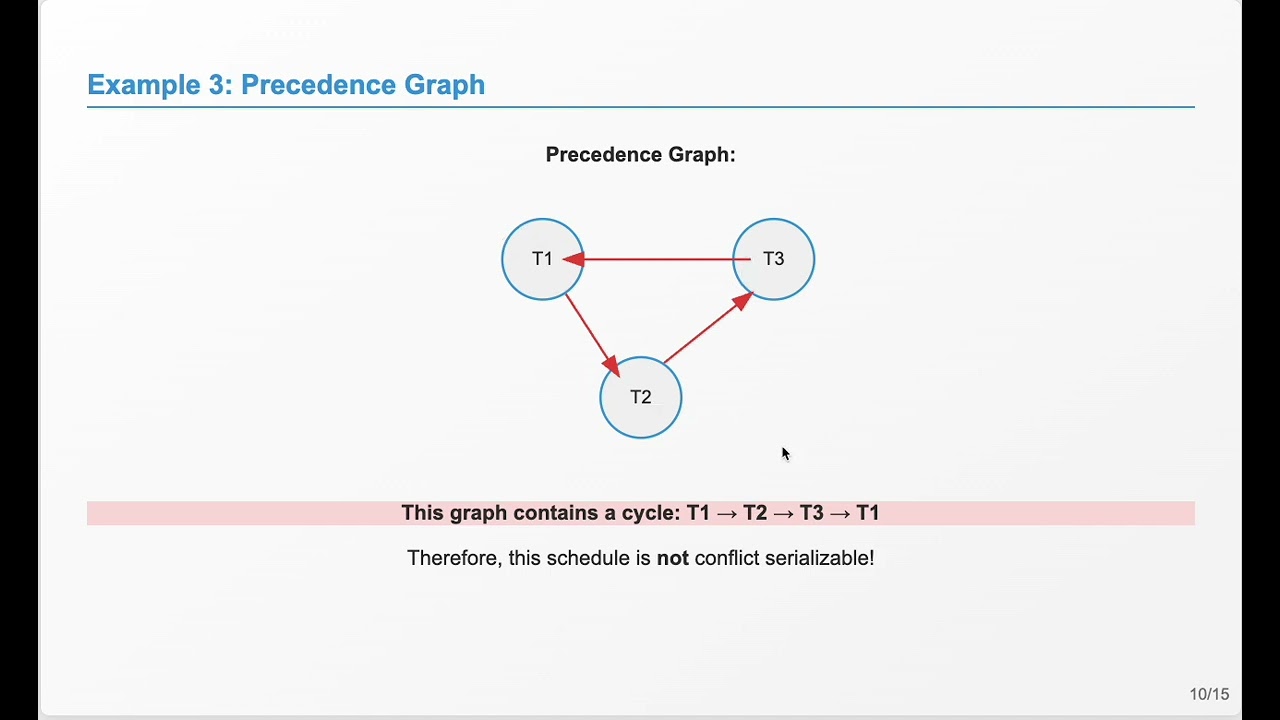 Example 3: Precedence Graph

Precedence Graph:

T1

T3

T2

This graph contains a cycle: T1 → T2 → T3 → T1

Therefore, this schedule is not conflict serializable!

10/15